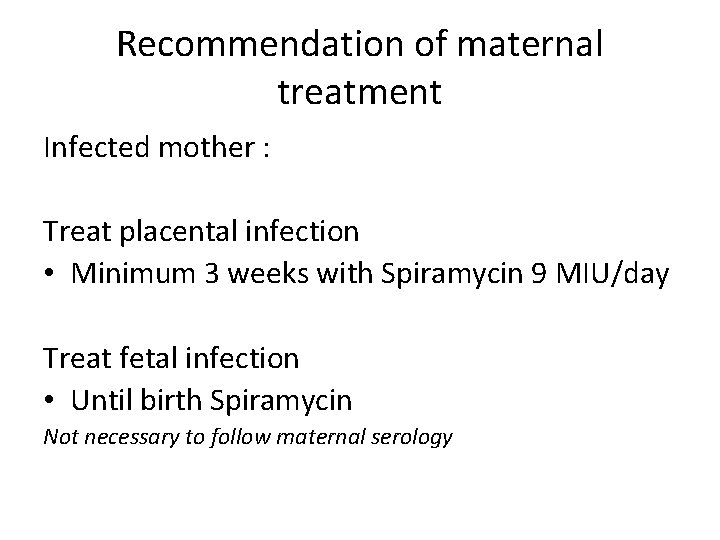 Recommendation of maternal treatment

Infected mother :

Treat placental infection
• Minimum 3 weeks with Spiramycin 9 MIU/day

Treat fetal infection
• Until birth Spiramycin

Not necessary to follow maternal serology